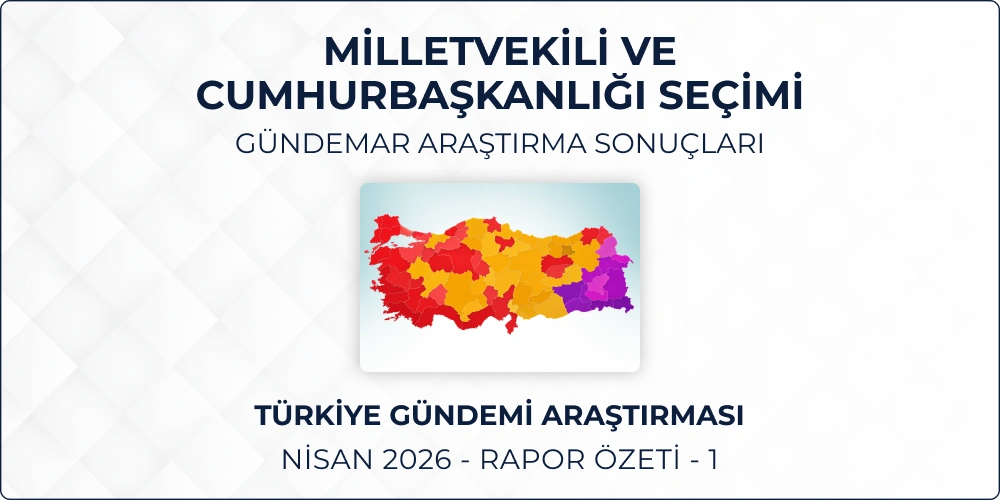 MİLLETVEKİLİ VE CUMHURBAŞKANLIĞI SEÇİMİ

GÜNDEMAR ARAŞTIRMA SONUÇLARI

TÜRKİYE GÜNDEMİ ARAŞTIRMASI

NİSAN 2026 - RAPOR ÖZETİ - 1